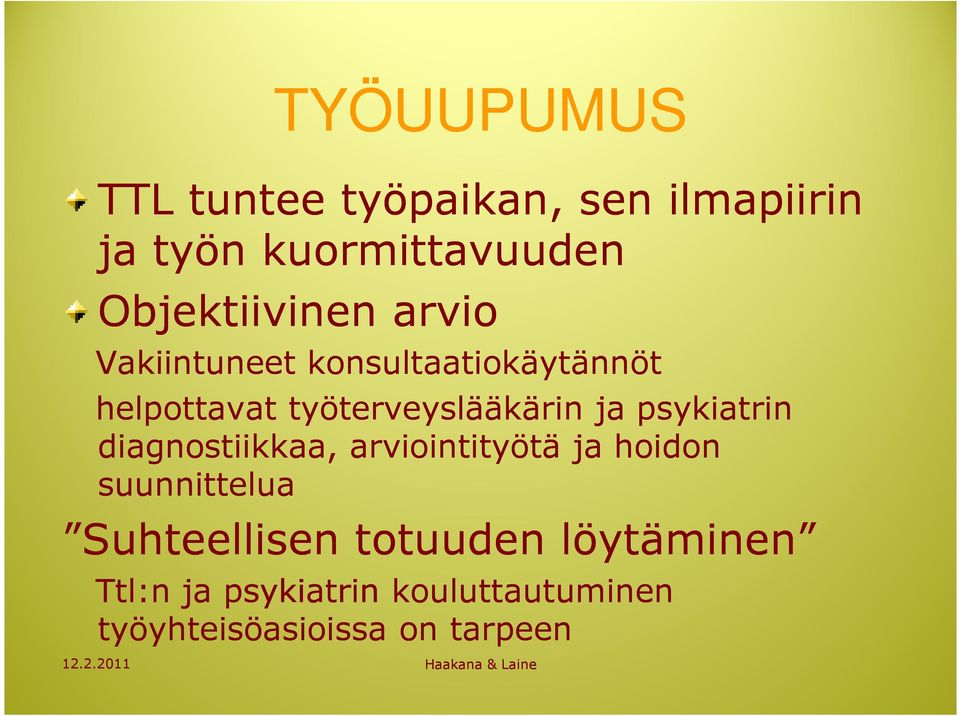 TYÖUUPUMUS

TTL tuntee työpaikan, sen ilmapiirin ja työn kuormittavuuden

Objektiivinen arvio

Vakiintuneet konsultaatiokäytännöt helpottavat työterveyslääkärin ja psykiatrin diagnostiikkaa, arviointityötä ja hoidon suunnittelua

”Suhteellisen totuuden löytäminen”

Ttl:n ja psykiatrin kouluttautuminen työyhteisöasioissa on tarpeen

12.2.2011

Haakana & Laine